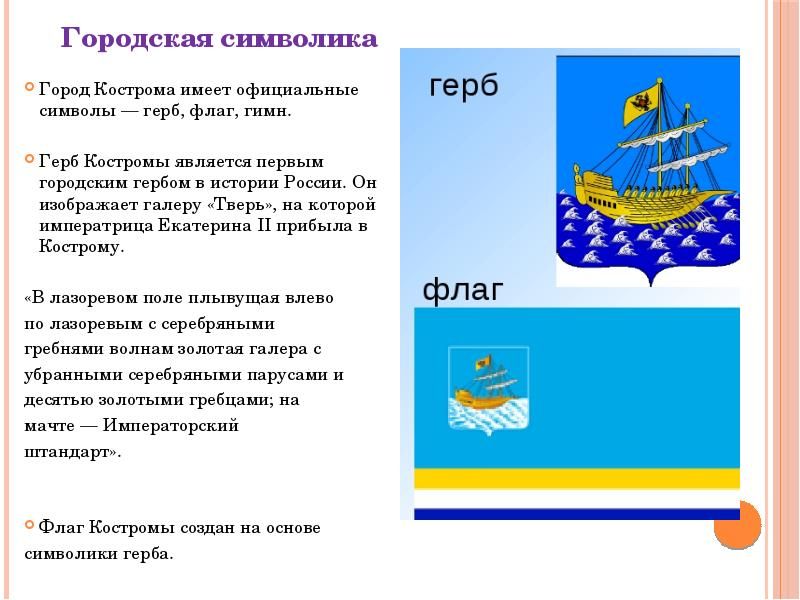 Городская символика

Город Кострома имеет официальные символы — герб, флаг, гимн.

Герб Костромы является первым городским гербом в истории России. Он изображает галеру «Тверь», на которой императрица Екатерина II прибыла в Кострому.

«В лазоревом поле плывущая влево по лазоревым с серебряными гребнями волнам золотая галера с убранными серебряными парусами и десятью золотыми гребцами; на мачте — Императорский штандарт».

Флаг Костромы создан на основе символики герба.

герб

флаг